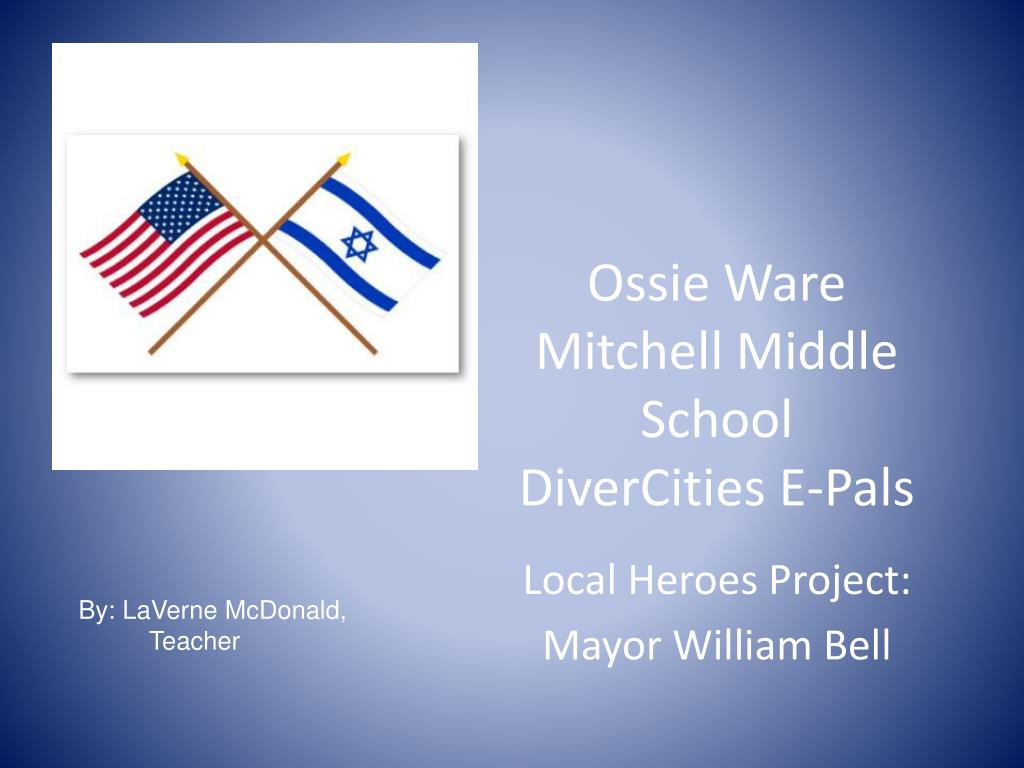 Ossie Ware Mitchell Middle School DiverCities E-Pals

Local Heroes Project:

Mayor William Bell

By: LaVerne McDonald, Teacher